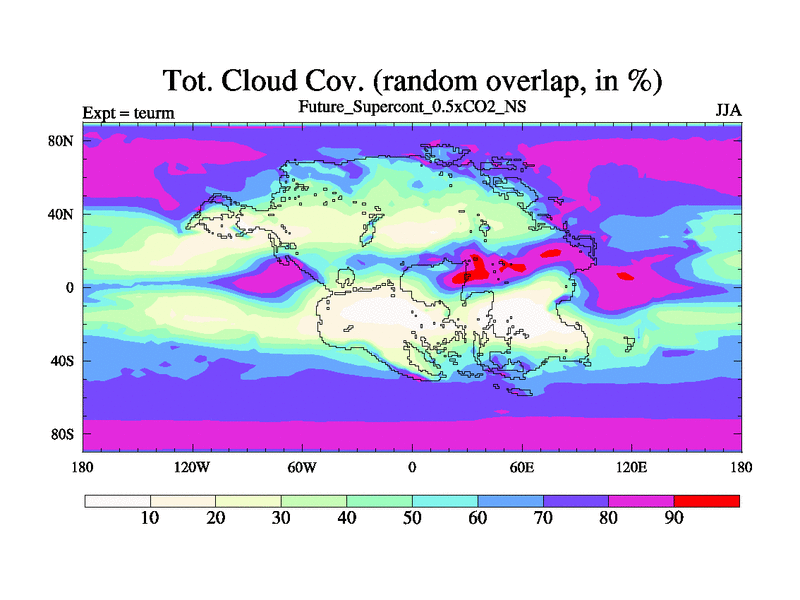 Tot. Cloud Cov. (random overlap, in %)

Expt = teurm

Future_Supercont_0.5xCO2_NS

JJA

80N
40N
0
40S
80S

180 120W 60W 0 60E 120E 180

10 20 30 40 50 60 70 80 90